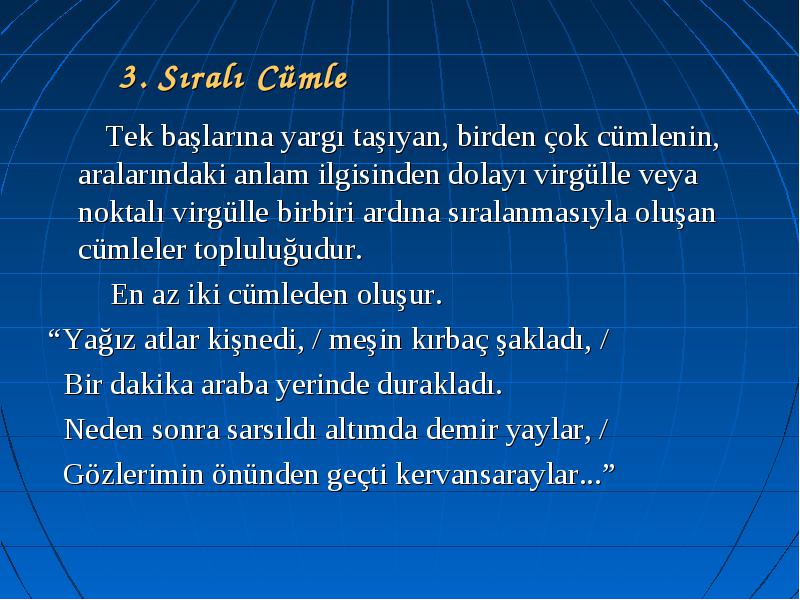 3. Sıralı Cümle

Tek başlarına yargı taşıyan, birden çok cümlenin, aralarındaki anlam ilgisinden dolayı virgülle veya noktalı virgülle birbiri ardına sıralanmasıyla oluşan cümleler topluluğudur.

En az iki cümleden oluşur.

“Yağız atlar kişnedi, / meşin kırbaç şakladı, /
Bir dakika araba yerinde durakladı.
Neden sonra sarsıldı altımda demir yaylar, /
Gözlerimin önünden geçti kervansaraylar...”